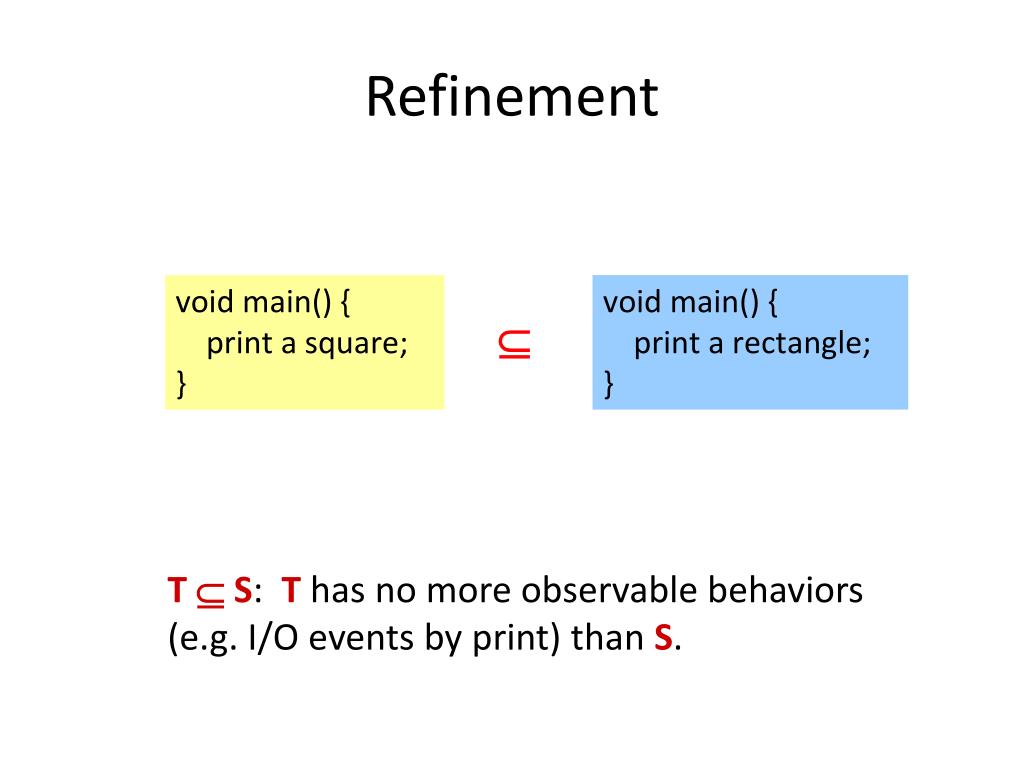 Refinement

void main() {
print a square;
}

$\subseteq$

void main() {
print a rectangle;
}

T $\subseteq$ S: T has no more observable behaviors (e.g. I/O events by print) than S.